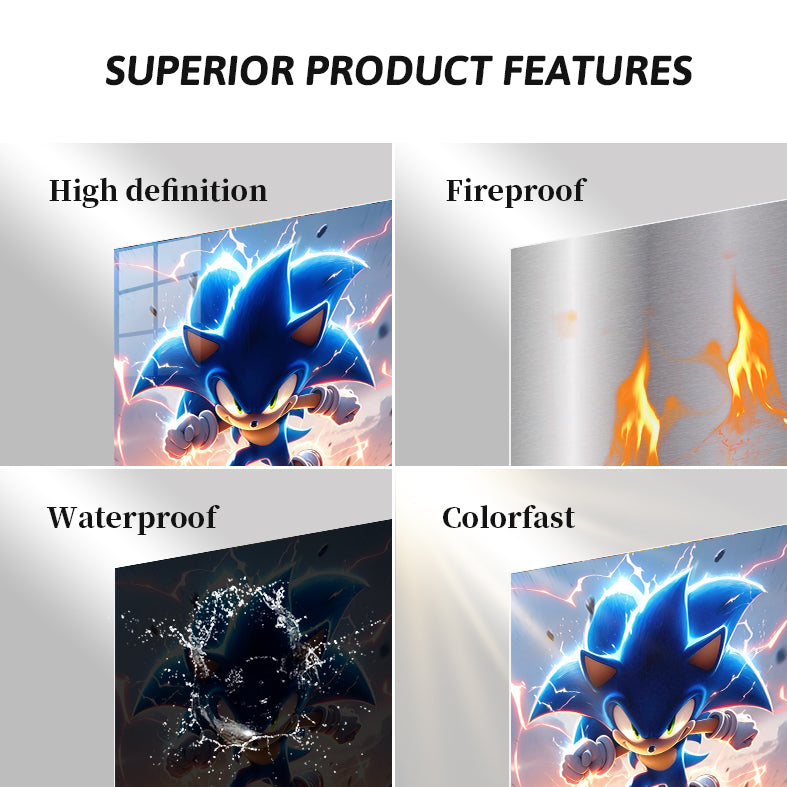 SUPERIOR PRODUCT FEATURES

High definition

Fireproof

Waterproof

Colorfast